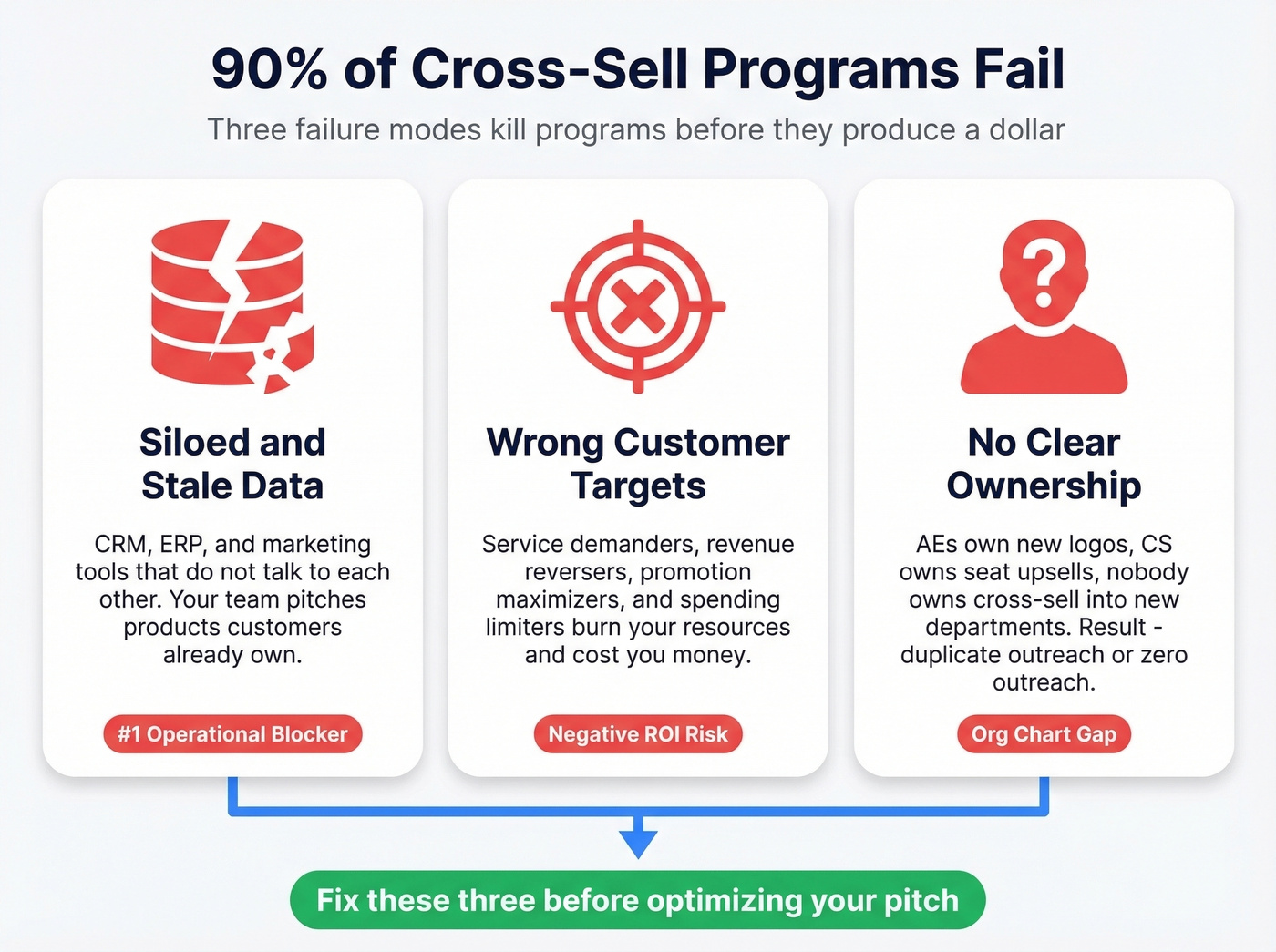 90% of Cross-Sell Programs Fail

Three failure modes kill programs before they produce a dollar

Siloed and Stale Data

CRM, ERP, and marketing tools that do not talk to each other. Your team pitches products customers already own.

#1 Operational Blocker

Wrong Customer Targets

Service demanders, revenue reversers, promotion maximizers, and spending limiters burn your resources and cost you money.

Negative ROI Risk

No Clear Ownership

AEs own new logos, CS owns seat upsells, nobody owns cross-sell into new departments. Result - duplicate outreach or zero outreach.

Org Chart Gap

Fix these three before optimizing your pitch